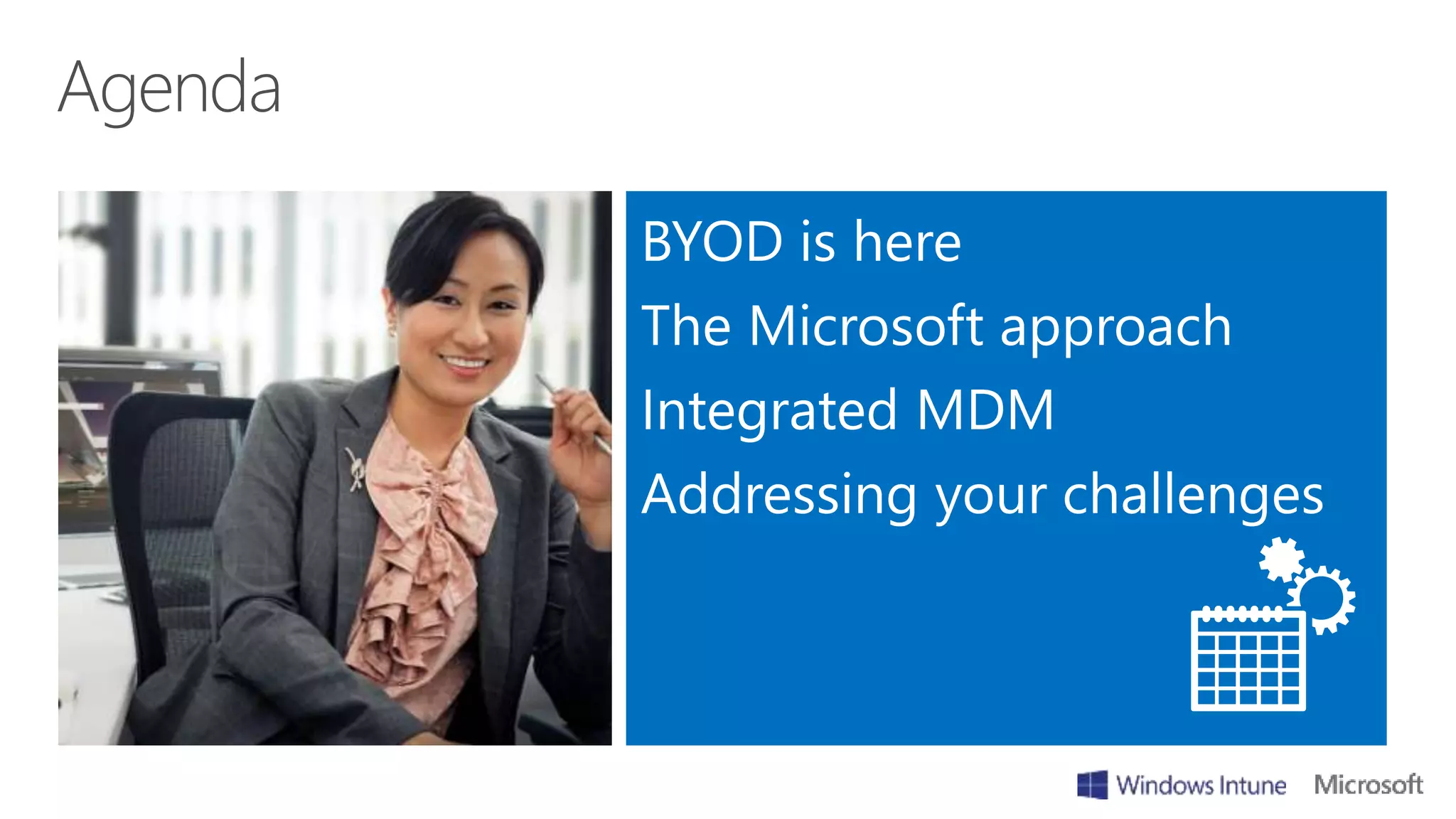 Agenda

BYOD is here

The Microsoft approach

Integrated MDM

Addressing your challenges

Windows Intune Microsoft